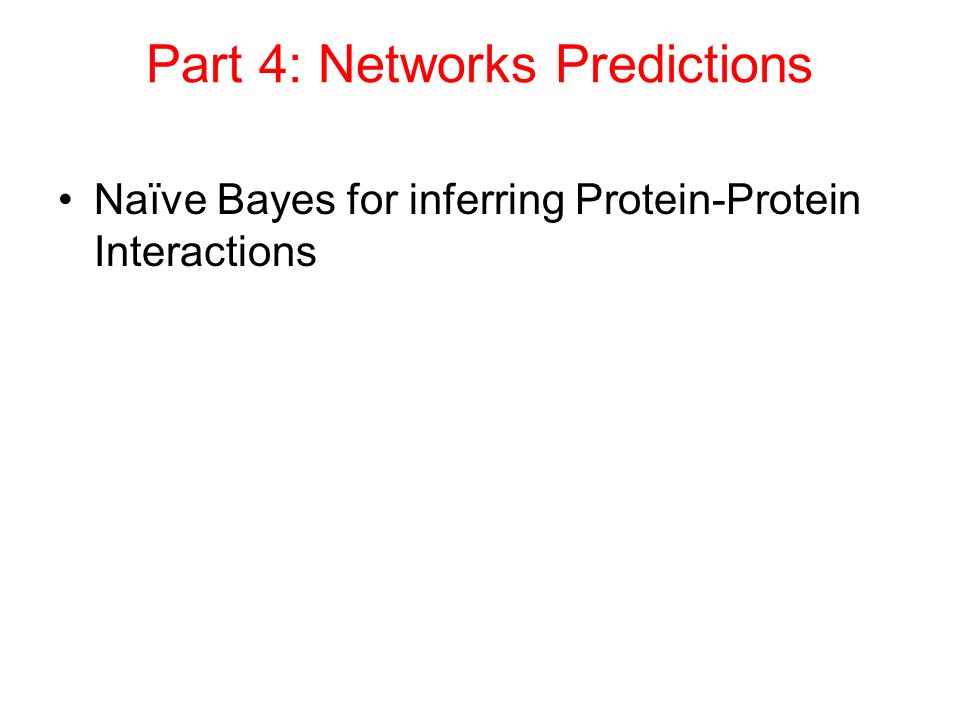 Part 4: Networks Predictions

• Naïve Bayes for inferring Protein-Protein Interactions